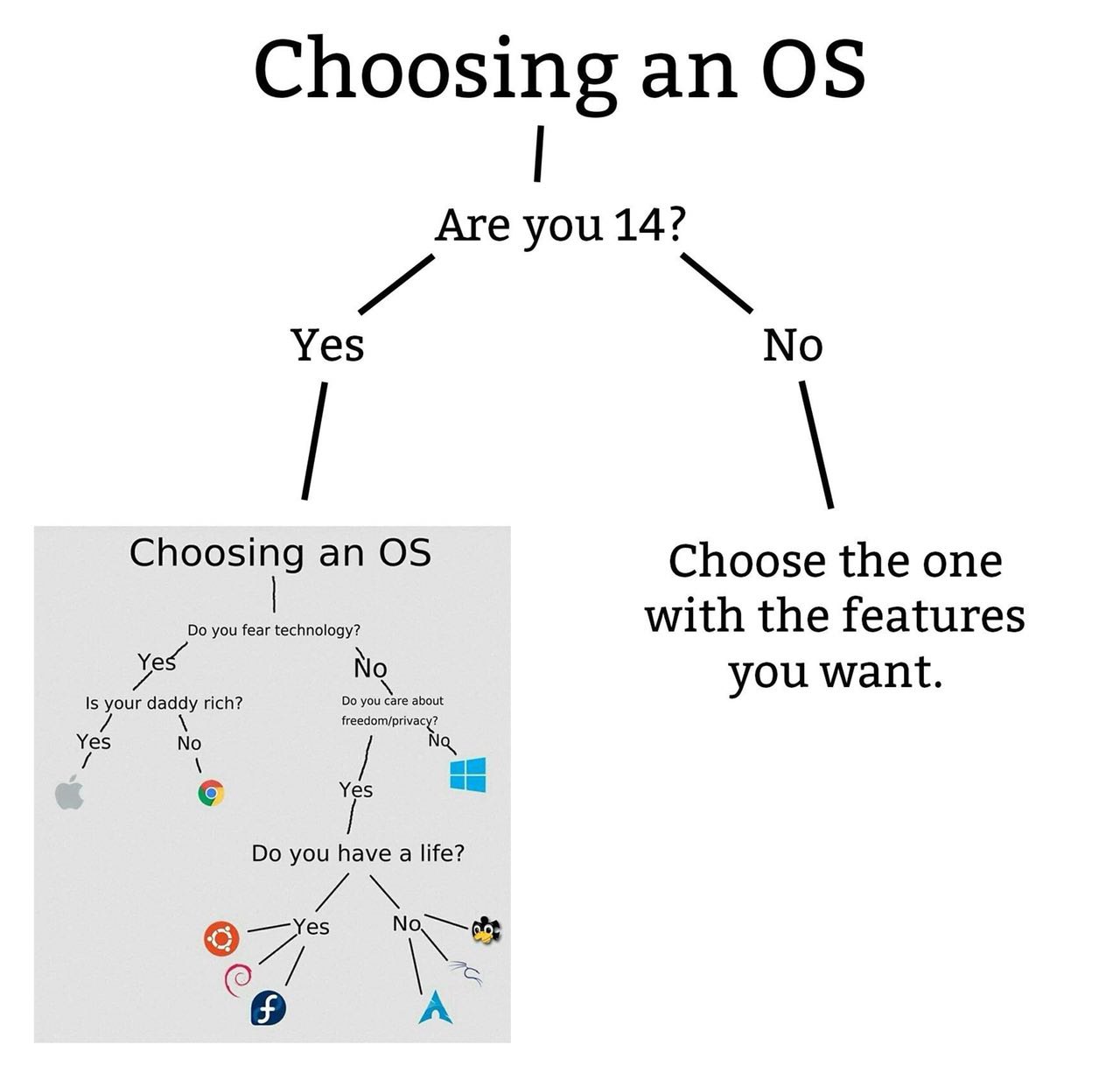 Choosing an OS

Are you 14?

Yes

No

Choosing an OS

Do you fear technology?

Yes

No

Is your daddy rich?

Yes

No

Do you care about freedom/privacy?

No

Yes

Do you have a life?

Yes

No

Choose the one with the features you want.